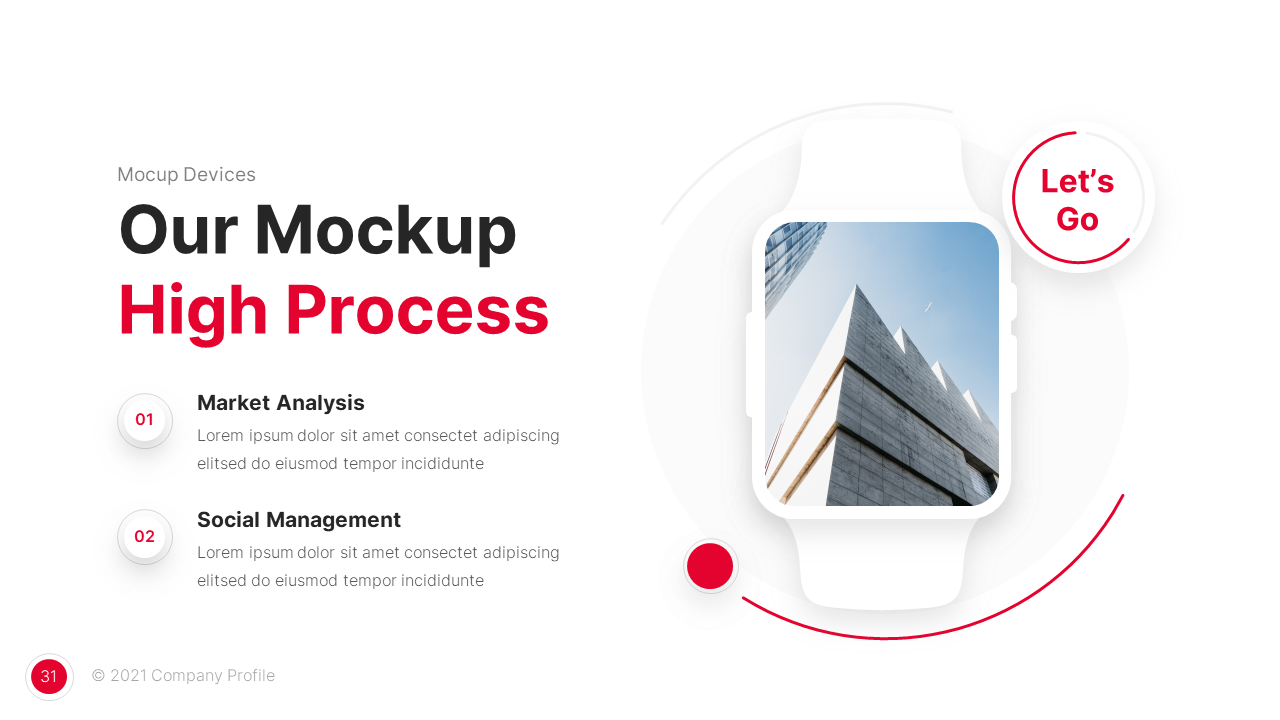 Mocup Devices

Our Mockup
High Process

01

Market Analysis

Lorem ipsum dolor sit amet consectet adipiscing elitsed do eiusmod tempor incididunte

02

Social Management

Lorem ipsum dolor sit amet consectet adipiscing elitsed do eiusmod tempor incididunte

Let's Go

31

© 2021 Company Profile